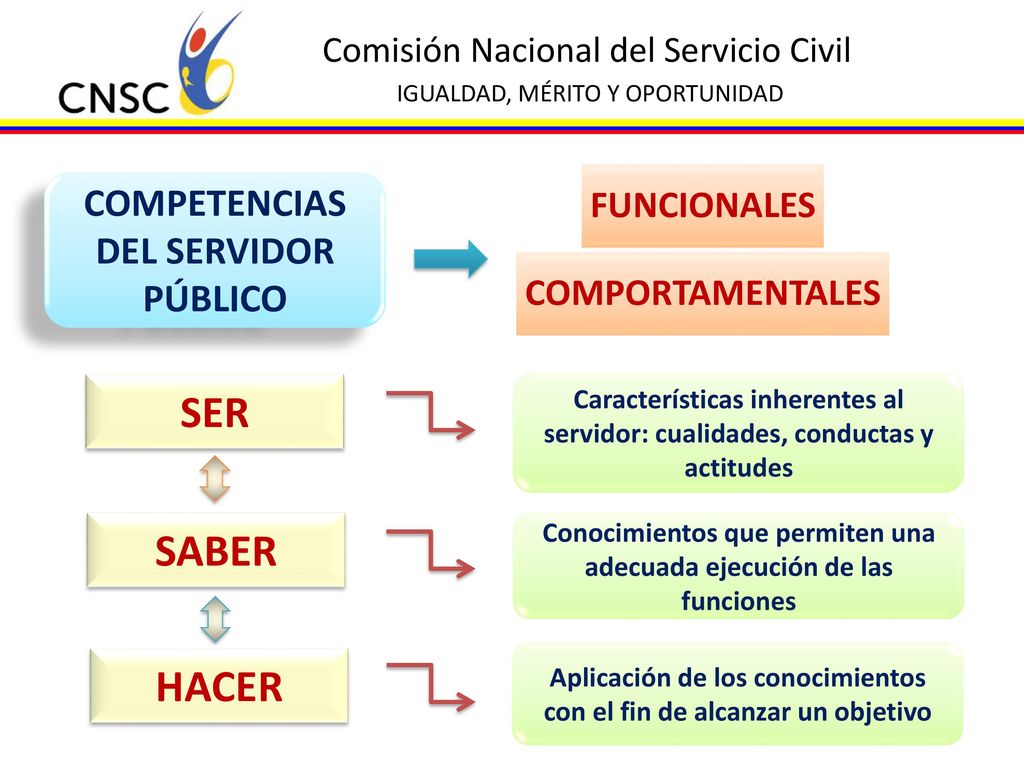 CNSC

Comisión Nacional del Servicio Civil
IGUALDAD, MÉRITO Y OPORTUNIDAD

COMPETENCIAS DEL SERVIDOR PÚBLICO

FUNCIONALES

COMPORTAMENTALES

SER

Características inherentes al servidor: cualidades, conductas y actitudes

SABER

Conocimientos que permiten una adecuada ejecución de las funciones

HACER

Aplicación de los conocimientos con el fin de alcanzar un objetivo